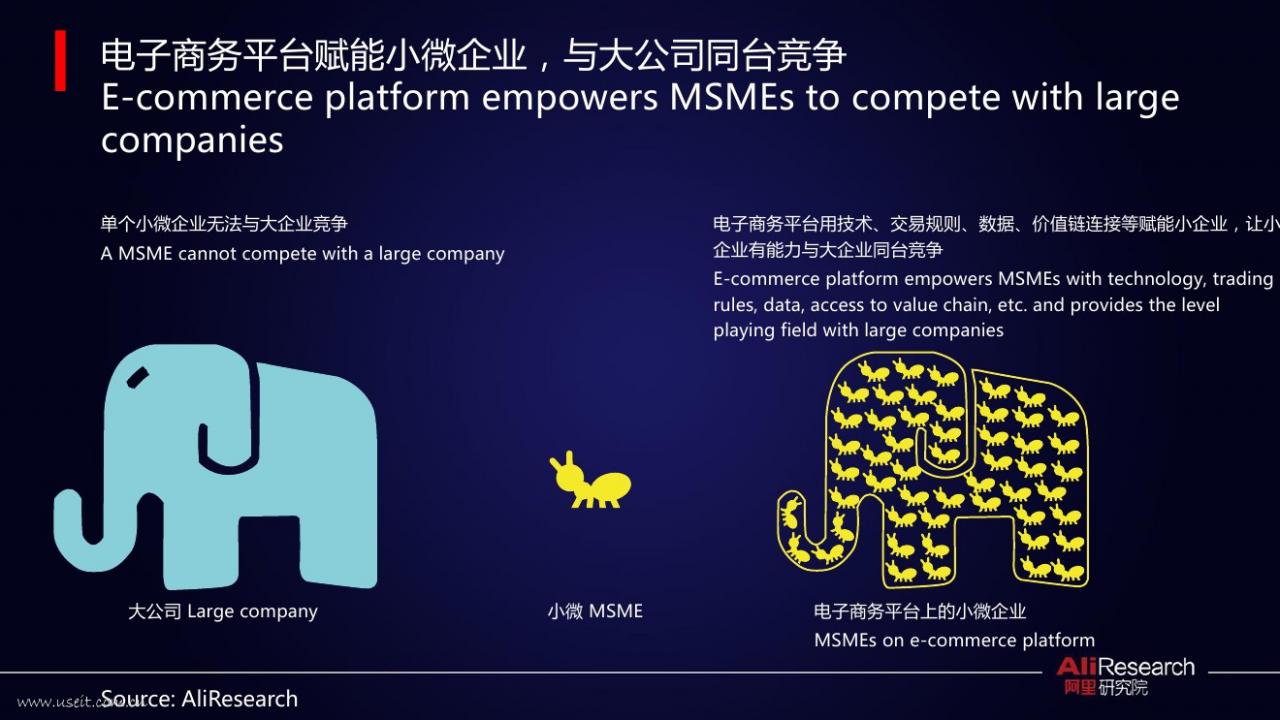 电子商务平台赋能小微企业，与大公司同台竞争
E-commerce platform empowers MSMEs to compete with large companies

单个小微企业无法与大企业竞争
A MSME cannot compete with a large company

电子商务平台用技术、交易规则、数据、价值链连接等赋能小企业，让小企业有能力与大企业同台竞争
E-commerce platform empowers MSMEs with technology, trading rules, data, access to value chain, etc. and provides the level playing field with large companies

大公司 Large company

小微 MSME

电子商务平台上的小微企业
MSMEs on e-commerce platform

AliResearch
阿里研究院

www.useit.com.cn

Source: AliResearch